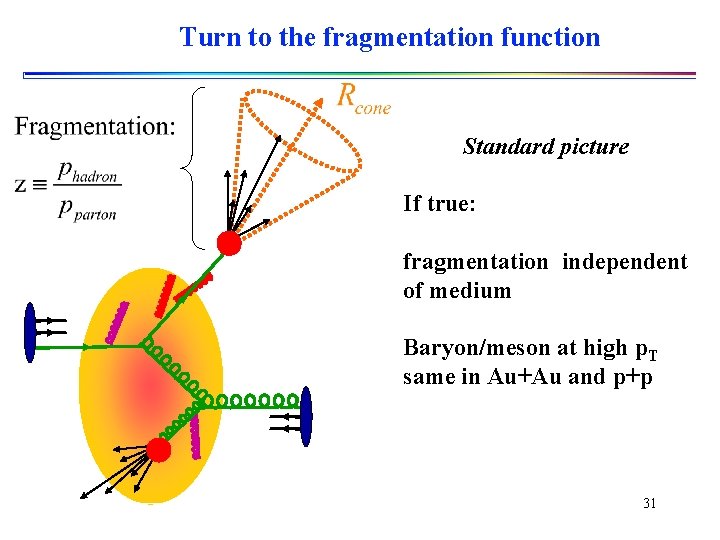 Turn to the fragmentation function

Fragmentation:

$z \equiv \frac{p_{hadron}}{p_{parton}}$

$R_{cone}$

Standard picture

If true:

fragmentation independent of medium

Baryon/meson at high $p_T$ same in Au+Au and p+p

31